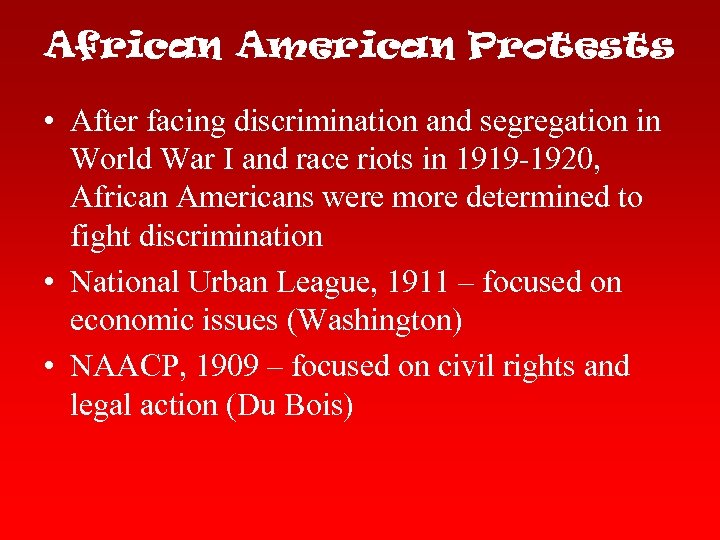 African American Protests

• After facing discrimination and segregation in World War I and race riots in 1919-1920, African Americans were more determined to fight discrimination
• National Urban League, 1911 – focused on economic issues (Washington)
• NAACP, 1909 – focused on civil rights and legal action (Du Bois)